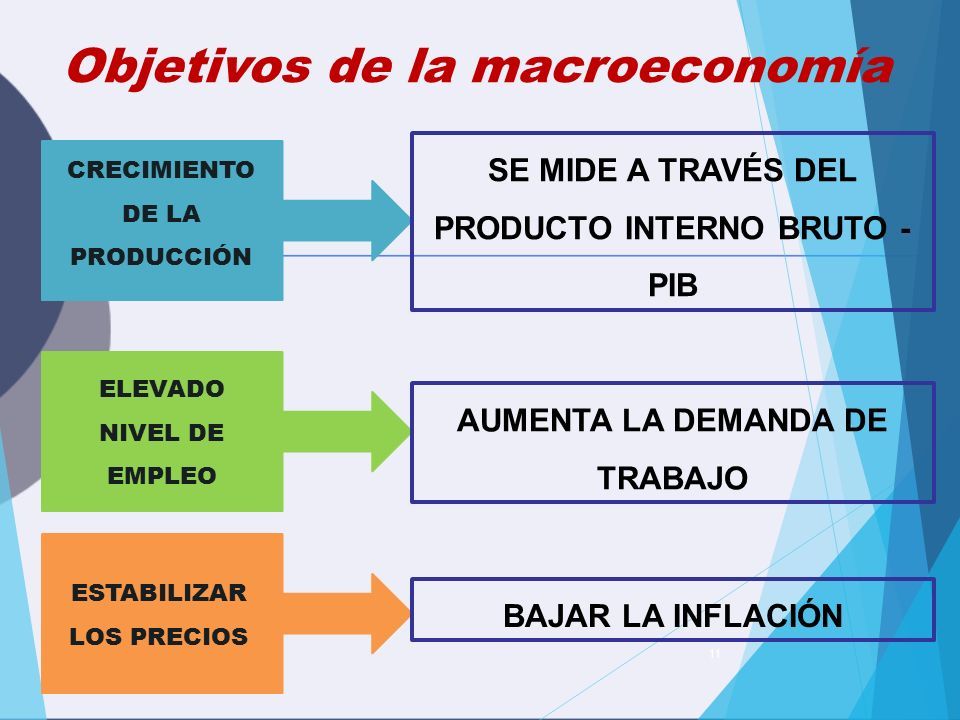 Objetivos de la macroeconomía

CRECIMIENTO DE LA PRODUCCIÓN

SE MIDE A TRAVÉS DEL PRODUCTO INTERNO BRUTO - PIB

ELEVADO NIVEL DE EMPLEO

AUMENTA LA DEMANDA DE TRABAJO

ESTABILIZAR LOS PRECIOS

BAJAR LA INFLACIÓN

11